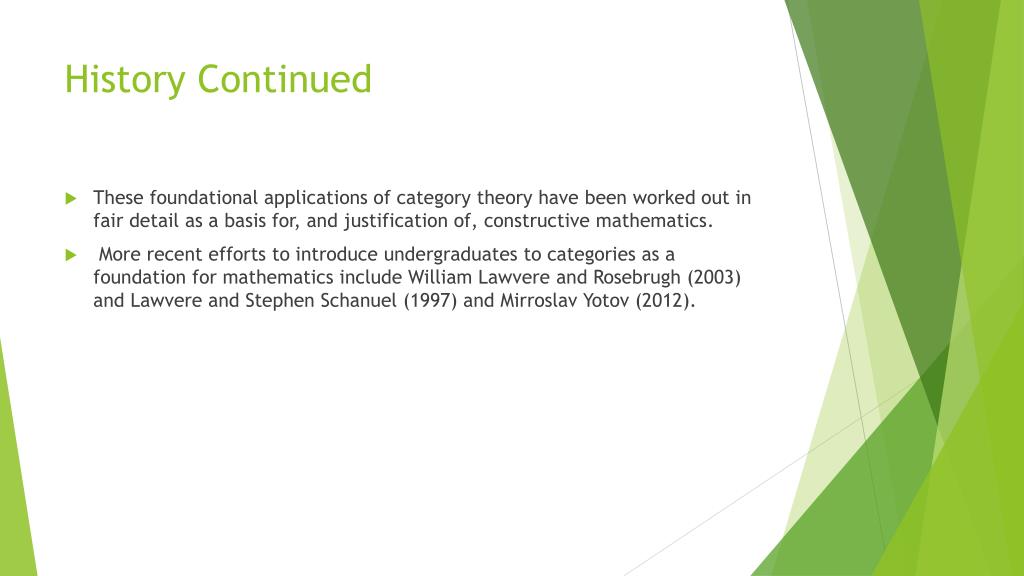 History Continued

These foundational applications of category theory have been worked out in fair detail as a basis for, and justification of, constructive mathematics.

More recent efforts to introduce undergraduates to categories as a foundation for mathematics include William Lawvere and Rosebrugh (2003) and Lawvere and Stephen Schanuel (1997) and Mirroslav Yotov (2012).